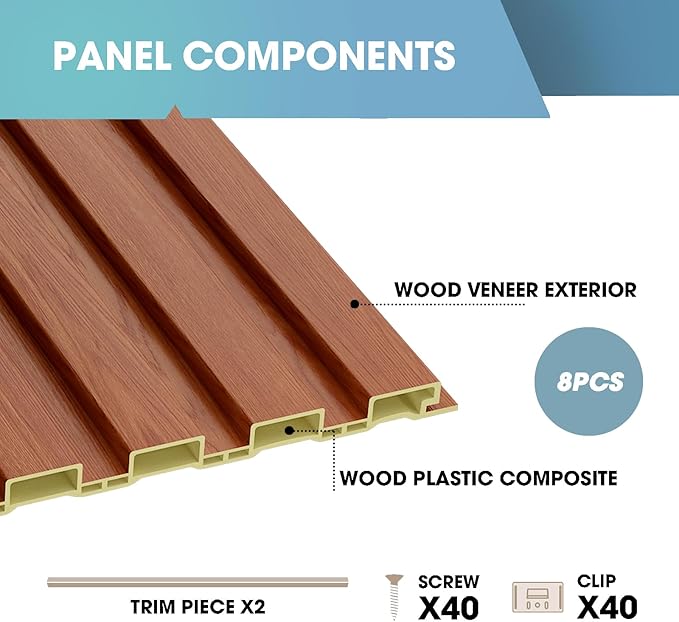 PANEL COMPONENTS

WOOD VENEER EXTERIOR

8PCS

WOOD PLASTIC COMPOSITE

TRIM PIECE X2

SCREW
X40

CLIP
X40